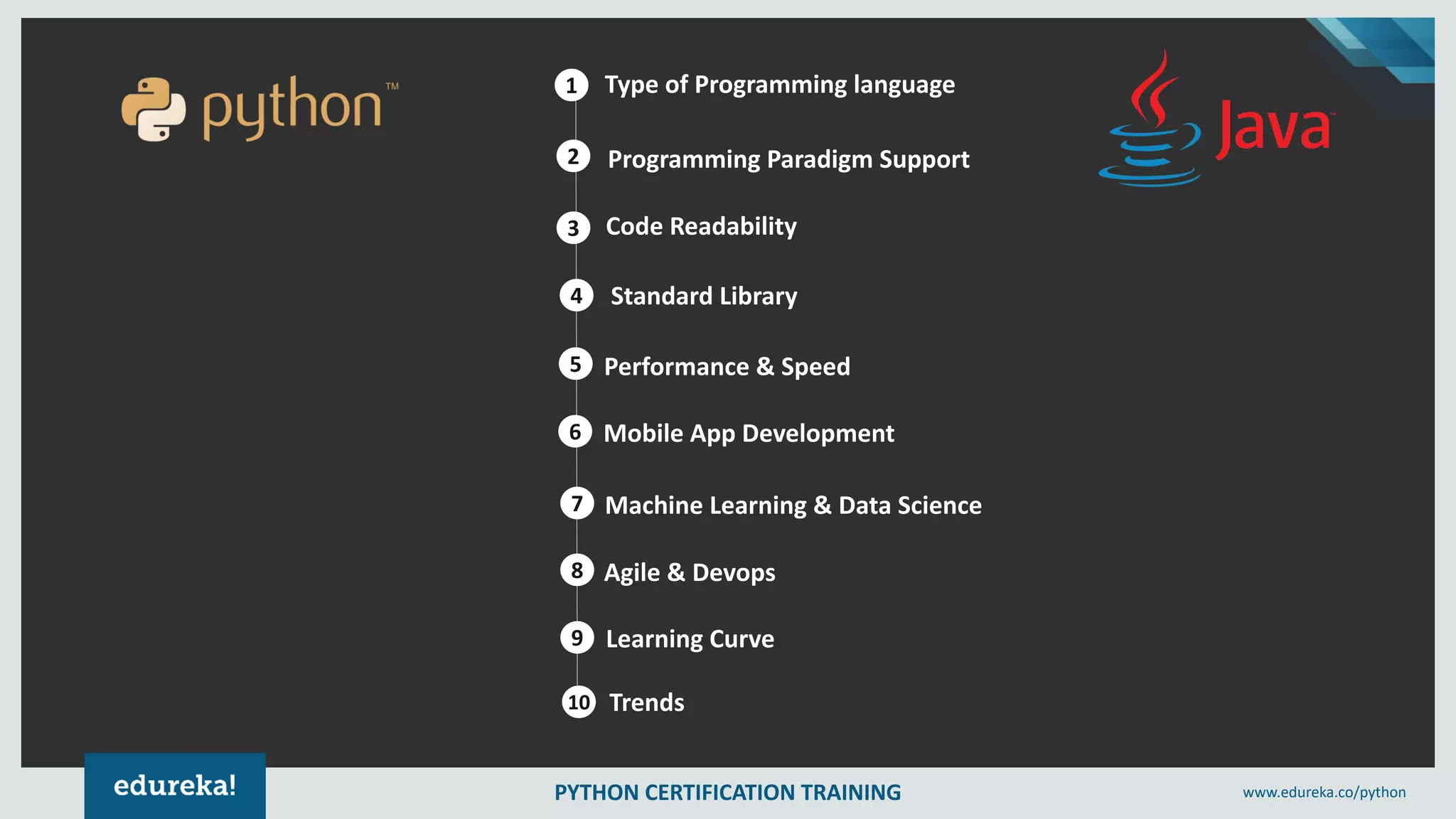 python™

1 Type of Programming language

2 Programming Paradigm Support

3 Code Readability

4 Standard Library

5 Performance & Speed

6 Mobile App Development

7 Machine Learning & Data Science

8 Agile & Devops

9 Learning Curve

10 Trends

Java™

edureka!

PYTHON CERTIFICATION TRAINING

www.edureka.co/python